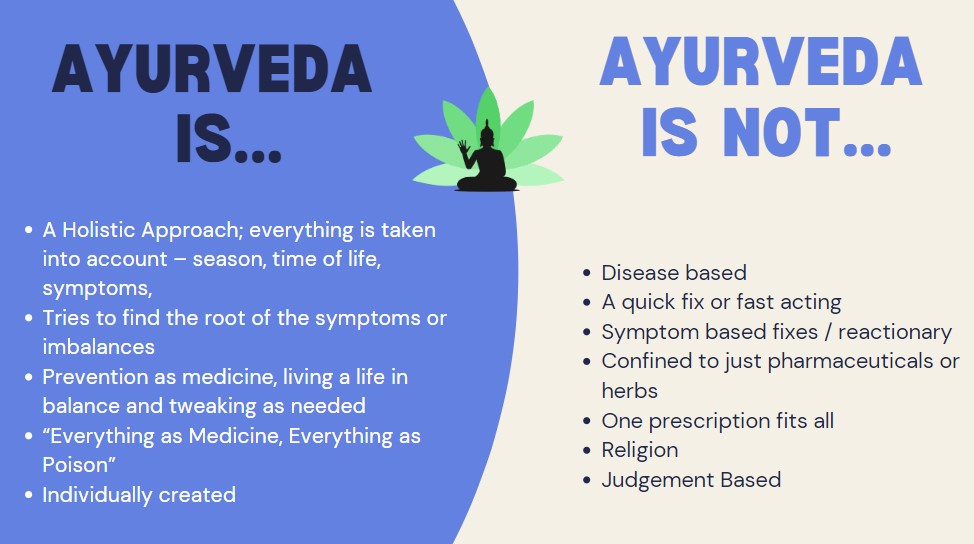 AYURVEDA IS...

- A Holistic Approach; everything is taken into account – season, time of life, symptoms,
- Tries to find the root of the symptoms or imbalances
- Prevention as medicine, living a life in balance and tweaking as needed
- “Everything as Medicine, Everything as Poison”
- Individually created

AYURVEDA IS NOT...

- Disease based
- A quick fix or fast acting
- Symptom based fixes / reactionary
- Confined to just pharmaceuticals or herbs
- One prescription fits all
- Religion
- Judgement Based